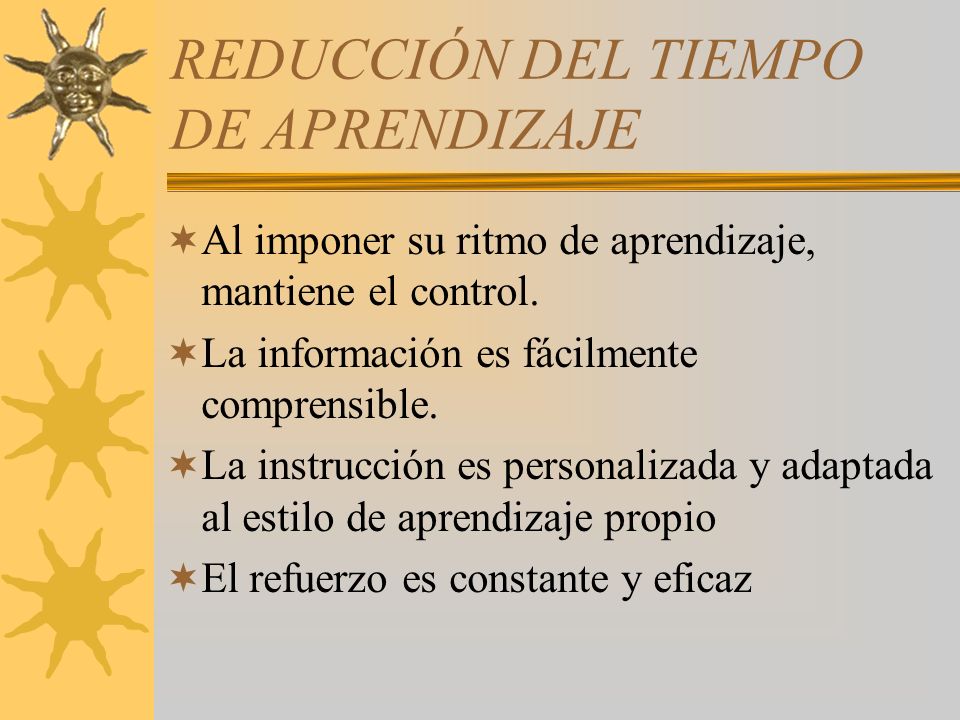 REDUCCIÓN DEL TIEMPO DE APRENDIZAJE

Al imponer su ritmo de aprendizaje, mantiene el control.

La información es fácilmente comprensible.

La instrucción es personalizada y adaptada al estilo de aprendizaje propio

El refuerzo es constante y eficaz